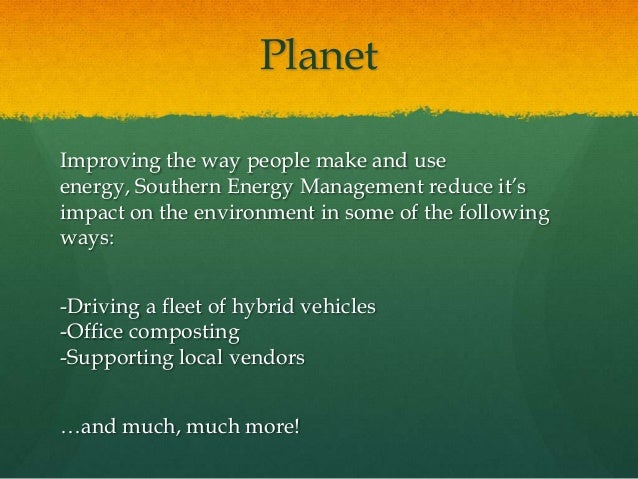 Planet

Improving the way people make and use energy, Southern Energy Management reduce it's impact on the environment in some of the following ways:

-Driving a fleet of hybrid vehicles
-Office composting
-Supporting local vendors

…and much, much more!